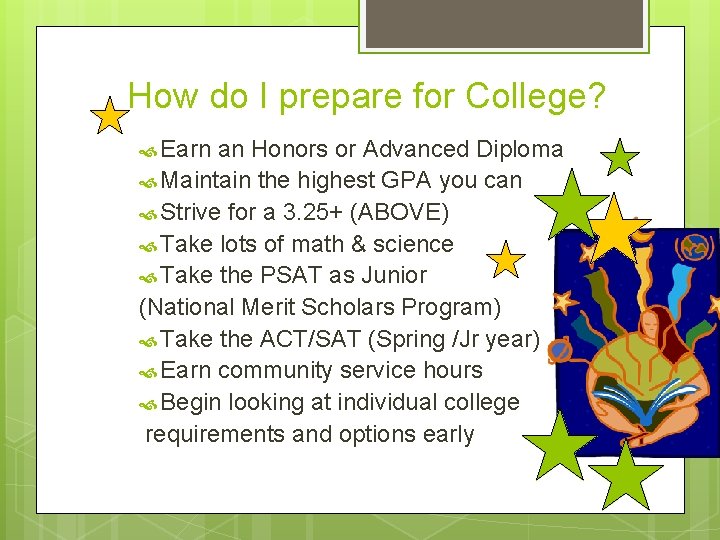 How do I prepare for College?

Earn an Honors or Advanced Diploma
Maintain the highest GPA you can
Strive for a 3.25+ (ABOVE)
Take lots of math & science
Take the PSAT as Junior (National Merit Scholars Program)
Take the ACT/SAT (Spring /Jr year)
Earn community service hours
Begin looking at individual college requirements and options early